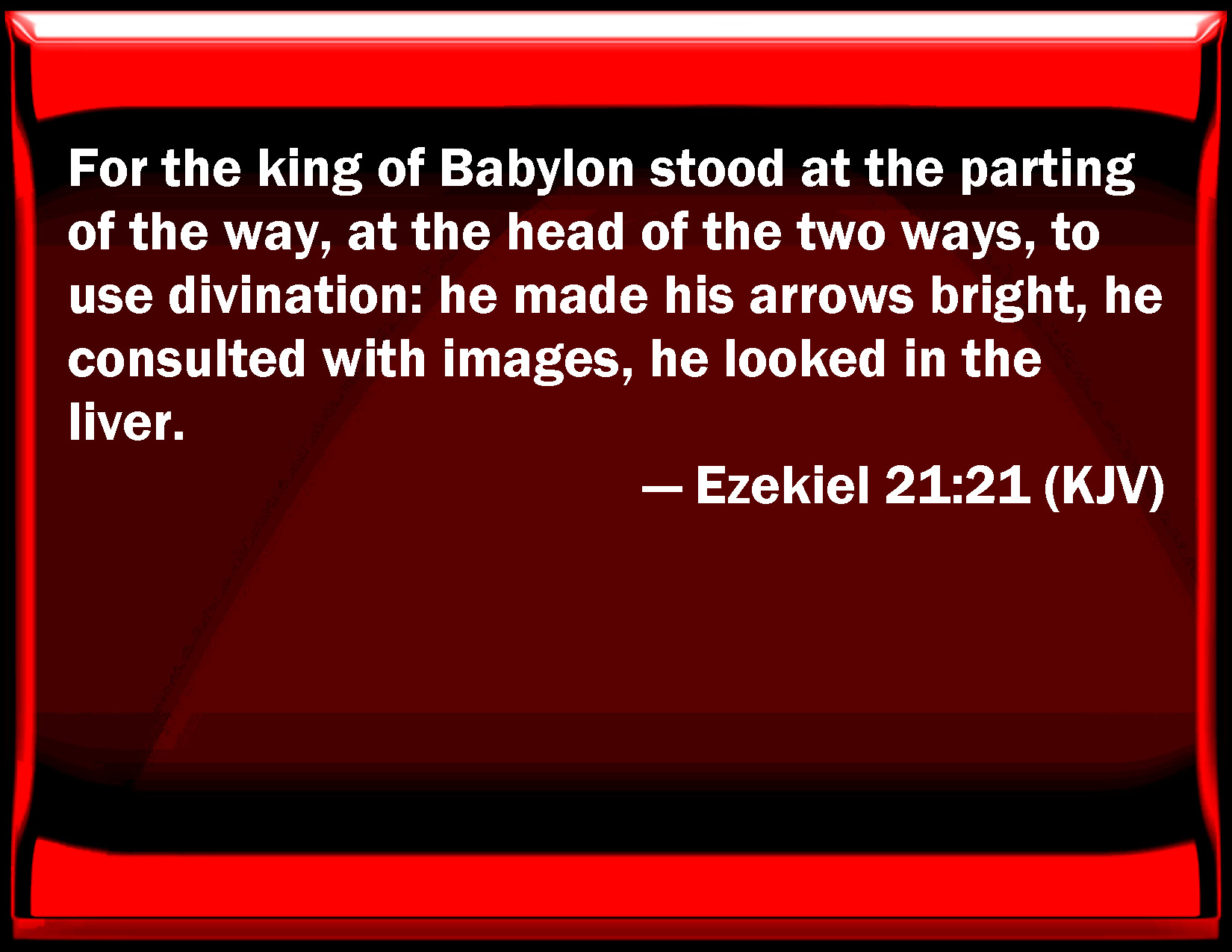 For the king of Babylon stood at the parting of the way, at the head of the two ways, to use divination: he made his arrows bright, he consulted with images, he looked in the liver.

— Ezekiel 21:21 (KJV)